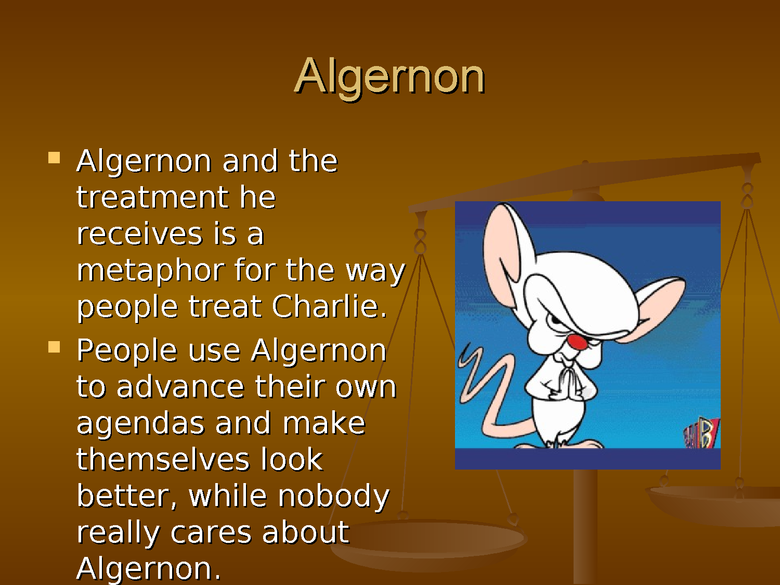 Algernon

- Algernon and the treatment he receives is a metaphor for the way people treat Charlie.
- People use Algernon to advance their own agendas and make themselves look better, while nobody really cares about Algernon.